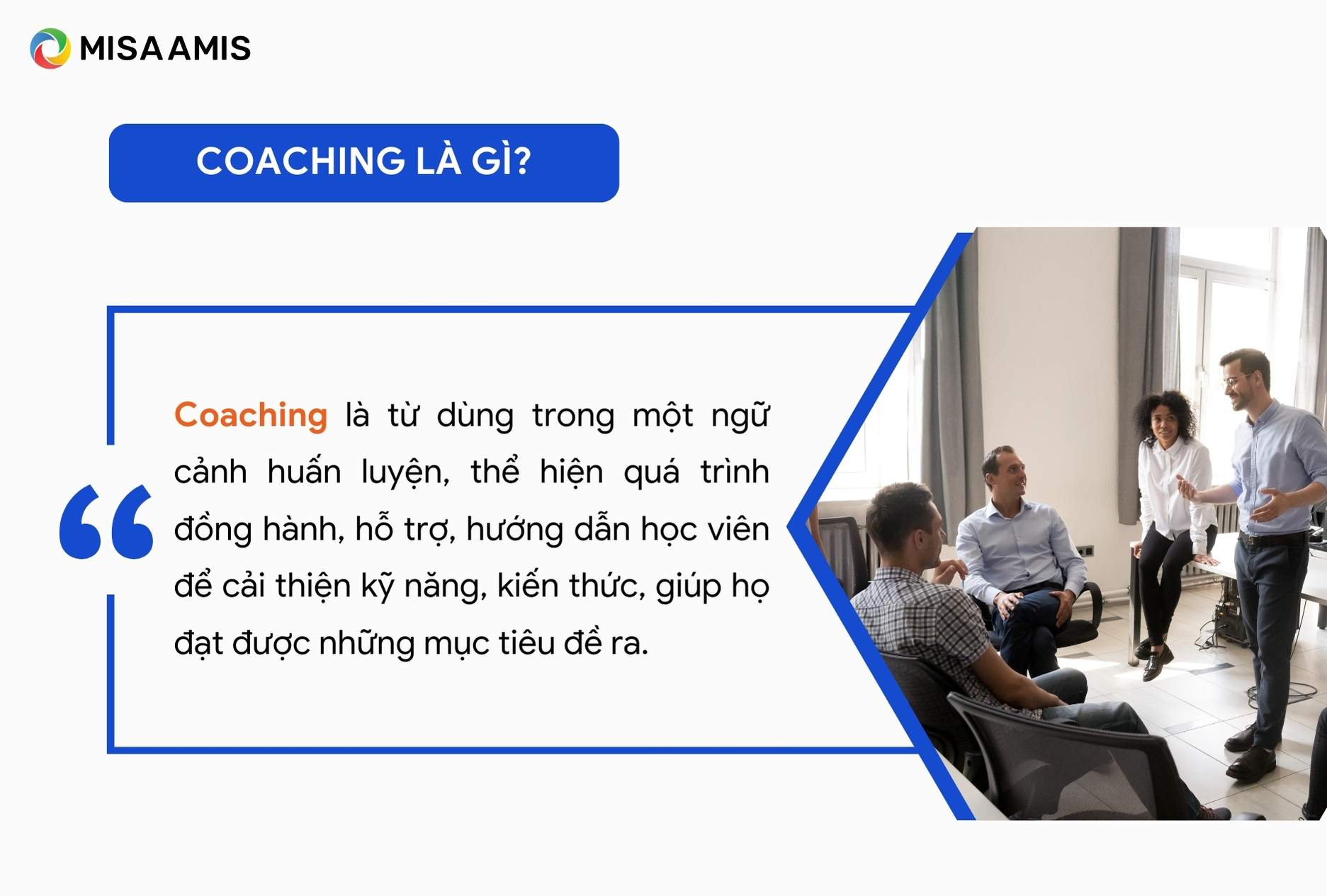 MISA AMIS

COACHING LÀ GÌ?

“

Coaching là từ dùng trong một ngữ cảnh huấn luyện, thể hiện quá trình đồng hành, hỗ trợ, hướng dẫn học viên để cải thiện kỹ năng, kiến thức, giúp họ đạt được những mục tiêu đề ra.